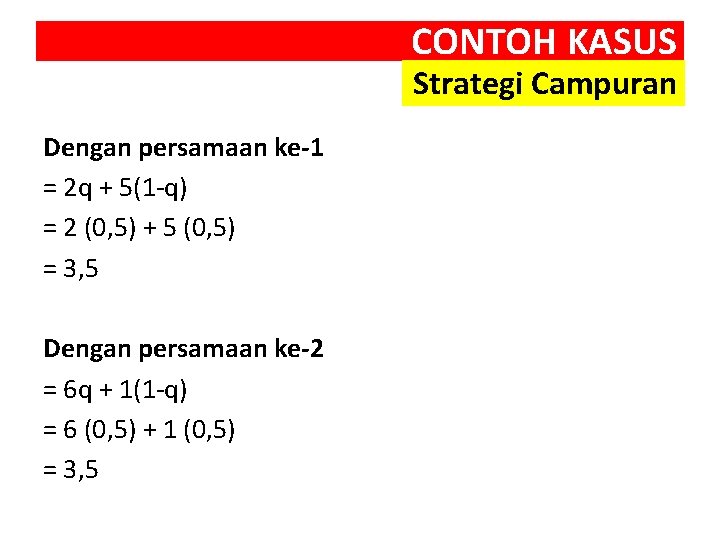 CONTOH KASUS

Strategi Campuran

Dengan persamaan ke-1

$= 2q + 5(1-q)$

$= 2 (0,5) + 5 (0,5)$

$= 3,5$

Dengan persamaan ke-2

$= 6q + 1(1-q)$

$= 6 (0,5) + 1 (0,5)$

$= 3,5$